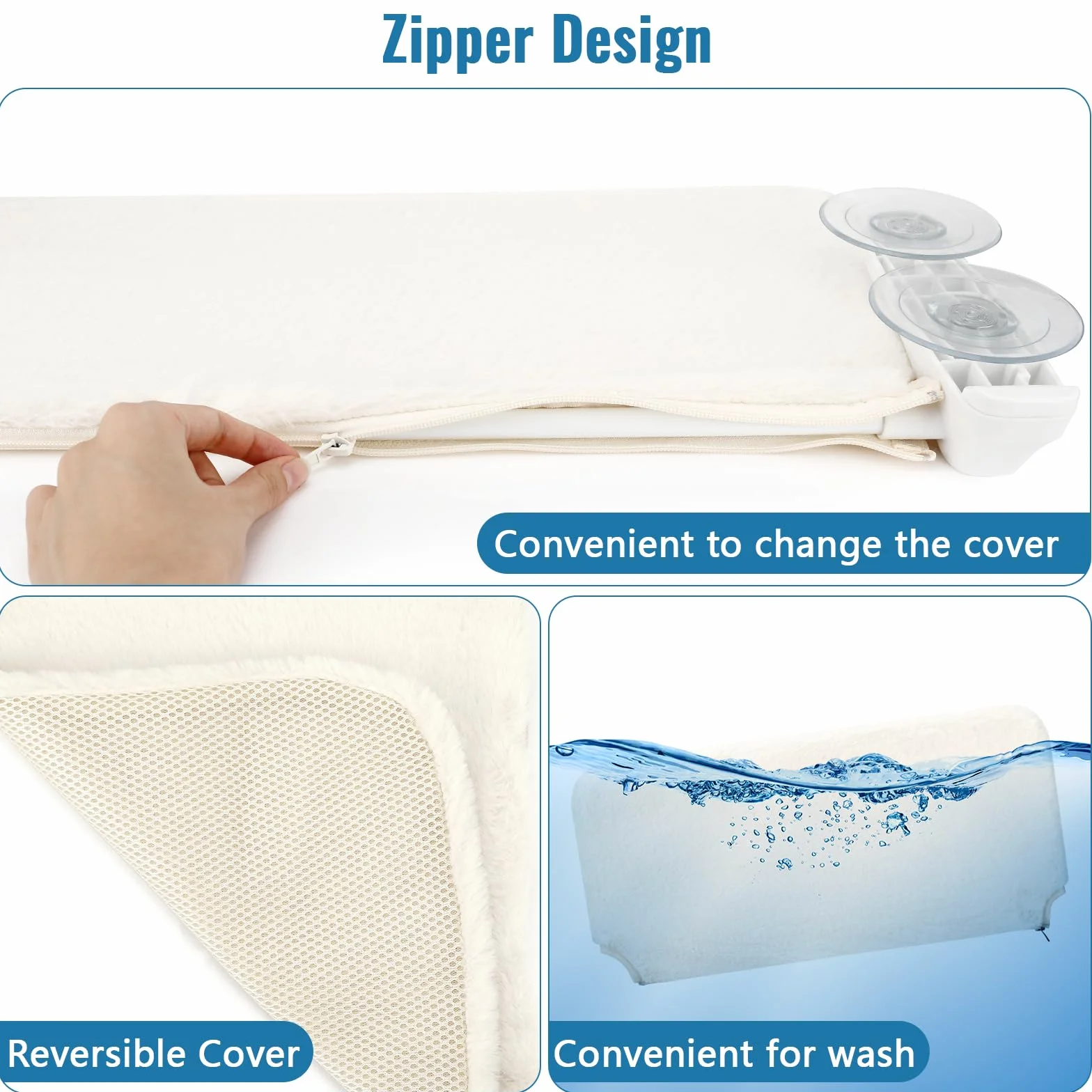 Zipper Design

Convenient to change the cover

Reversible Cover

Convenient for wash